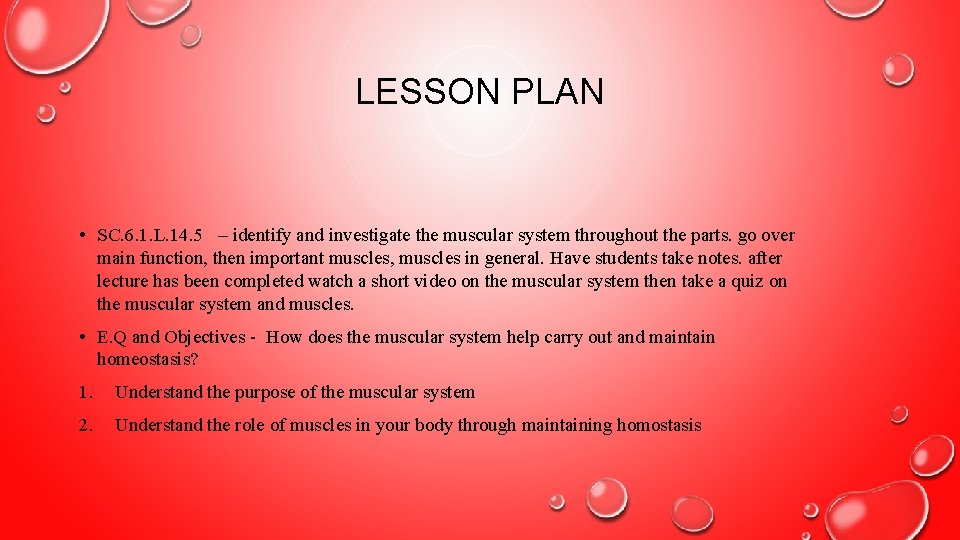 LESSON PLAN

• SC.6.1.L.14.5 – identify and investigate the muscular system throughout the parts. go over main function, then important muscles, muscles in general. Have students take notes. after lecture has been completed watch a short video on the muscular system then take a quiz on the muscular system and muscles.

• E.Q and Objectives - How does the muscular system help carry out and maintain homeostasis?

1. Understand the purpose of the muscular system

2. Understand the role of muscles in your body through maintaining homostasis